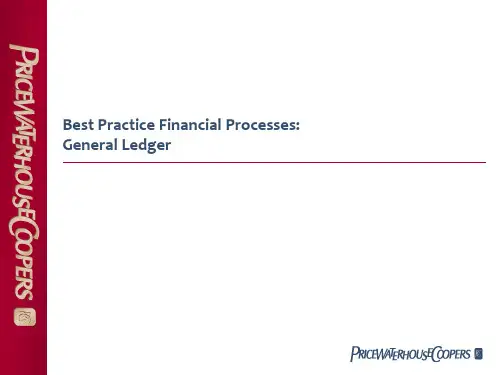 PRICEWATERHOUSECOOPERS

Best Practice Financial Processes:
General Ledger

PRICEWATERHOUSECOOPERS